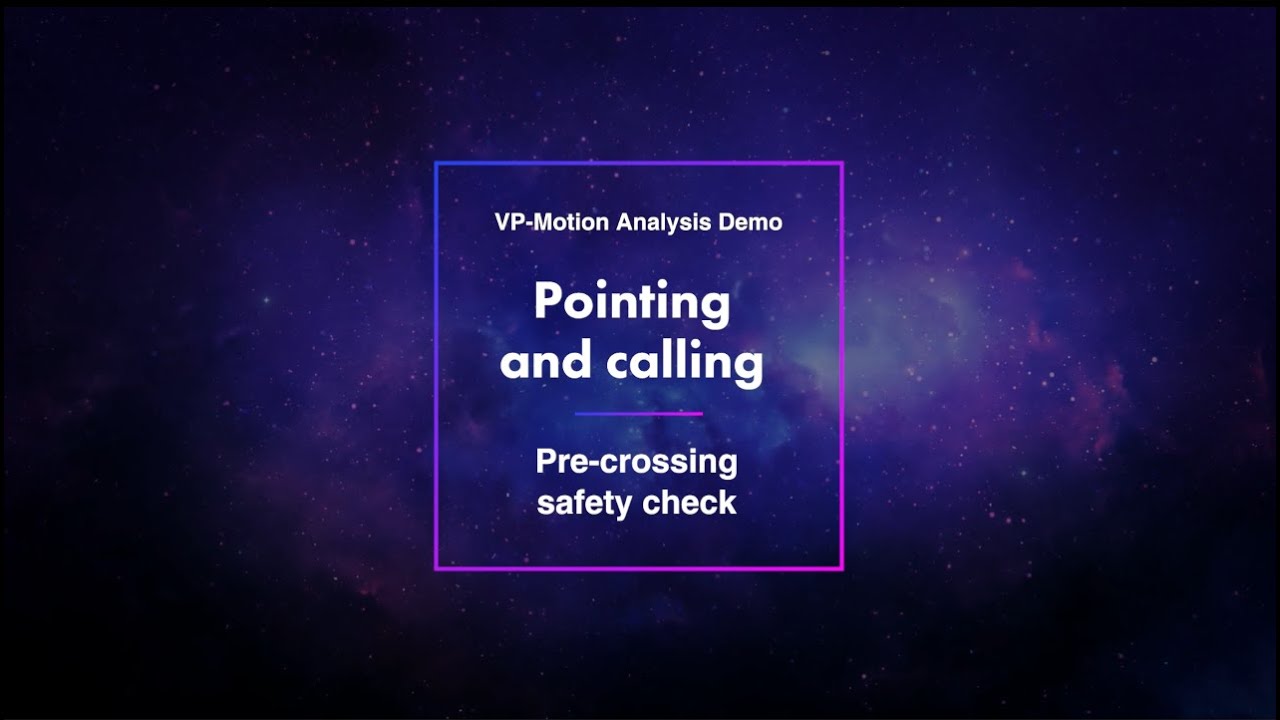 VP-Motion Analysis Demo

Pointing and calling

Pre-crossing safety check